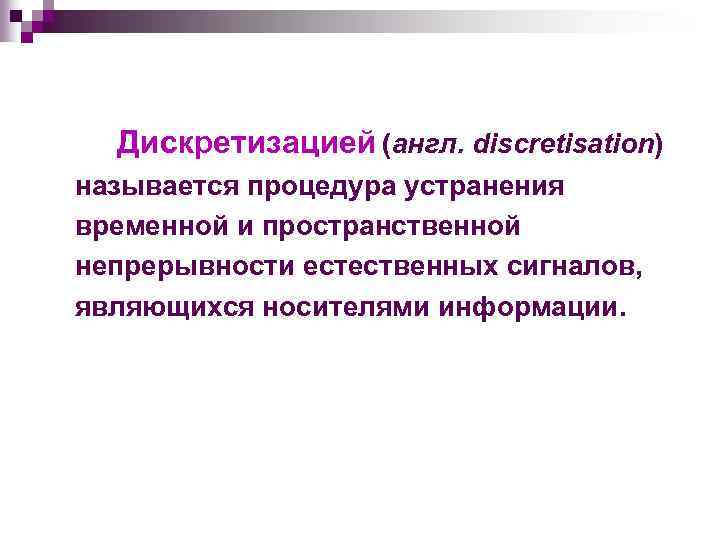 Дискретизацией (англ. discretisation) называется процедура устранения временной и пространственной непрерывности естественных сигналов, являющихся носителями информации.